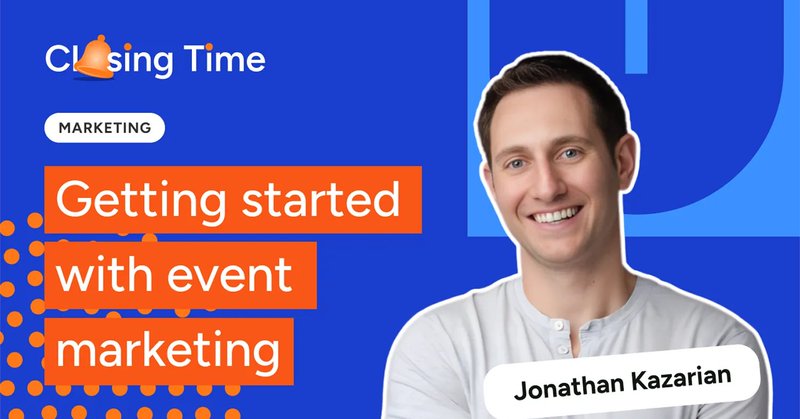 Closing Time

MARKETING

Getting started with event marketing

Jonathan Kazarian